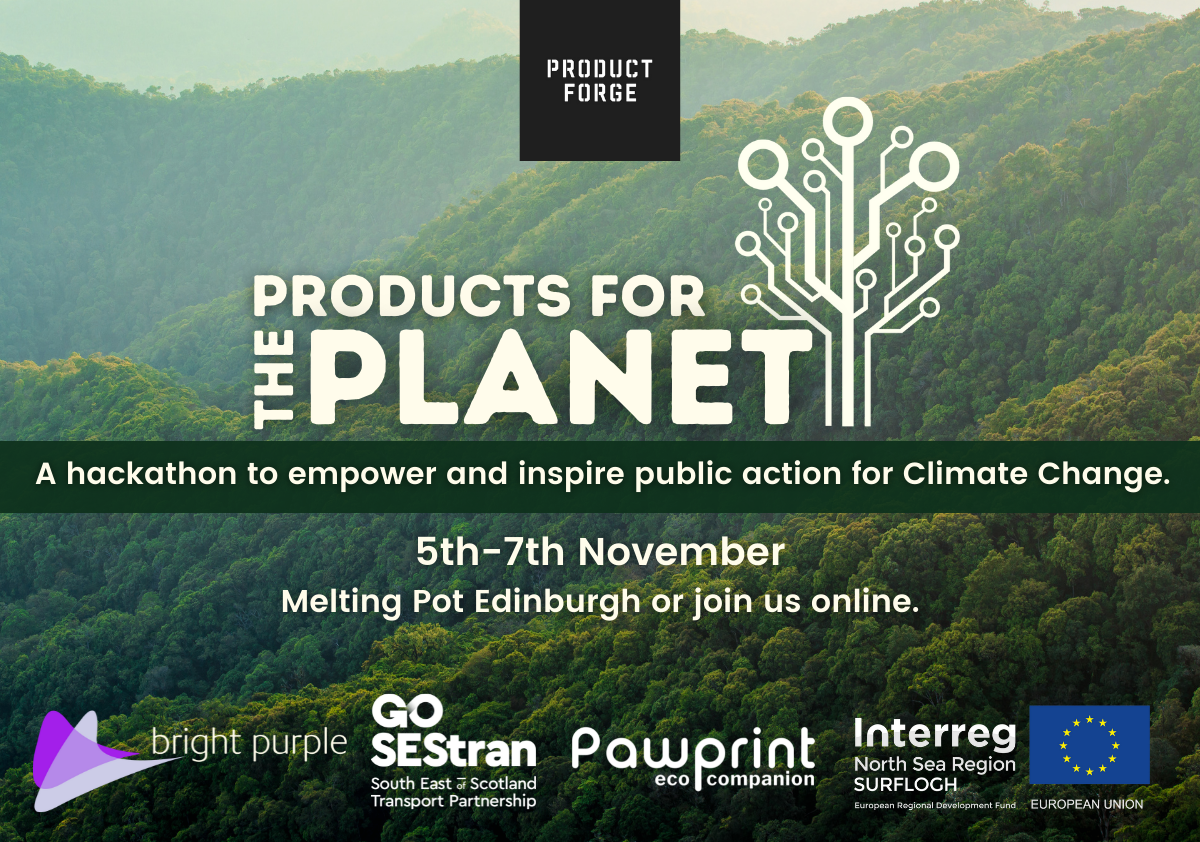 PRODUCT FORGE

PRODUCTS FOR THE PLANET

A hackathon to empower and inspire public action for Climate Change.

5th-7th November
Melting Pot Edinburgh or join us online.

bright purple

GO SEStran
South East of Scotland Transport Partnership

Pawprint eco companion

Interreg
North Sea Region
SURFLOGH
European Regional Development Fund

EUROPEAN UNION